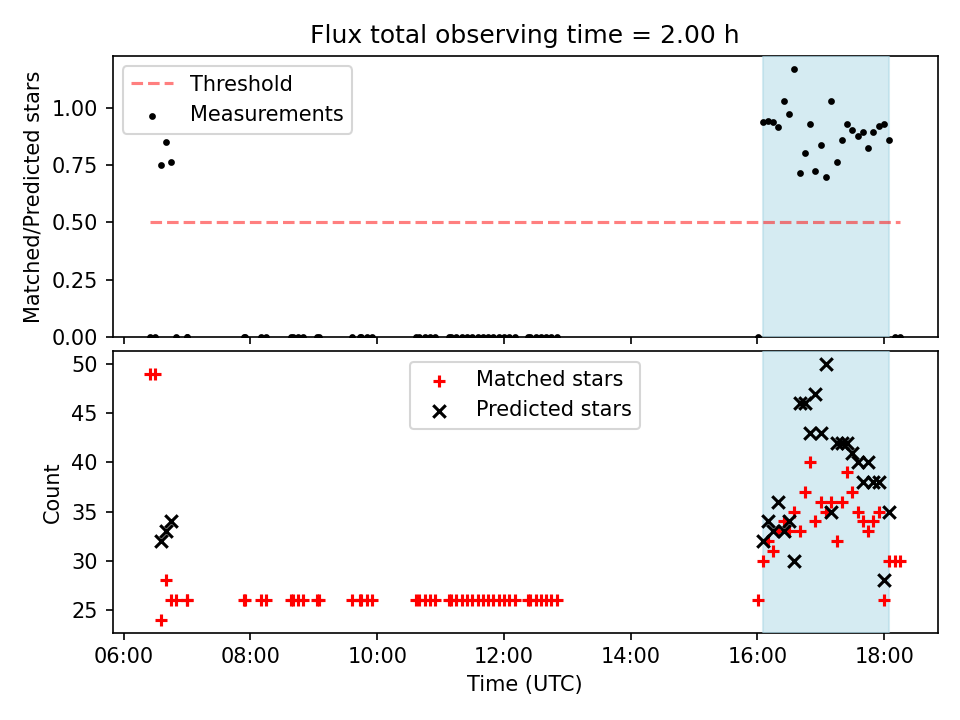 Flux total observing time = 2.00 h

Threshold
Measurements

Matched/Predicted stars

1.00
0.75
0.50
0.25
0.00

Matched stars
Predicted stars

Count

50
45
40
35
30
25

06:00
08:00
10:00
12:00
14:00
16:00
18:00

Time (UTC)